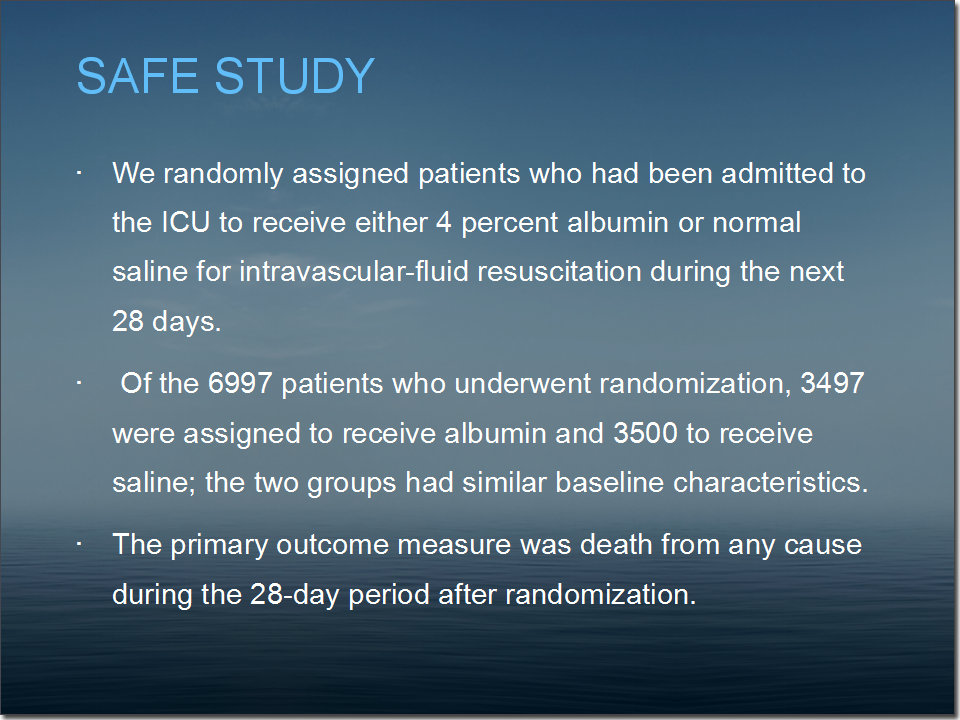 SAFE STUDY

· We randomly assigned patients who had been admitted to the ICU to receive either 4 percent albumin or normal saline for intravascular-fluid resuscitation during the next 28 days.

· Of the 6997 patients who underwent randomization, 3497 were assigned to receive albumin and 3500 to receive saline; the two groups had similar baseline characteristics.

· The primary outcome measure was death from any cause during the 28-day period after randomization.